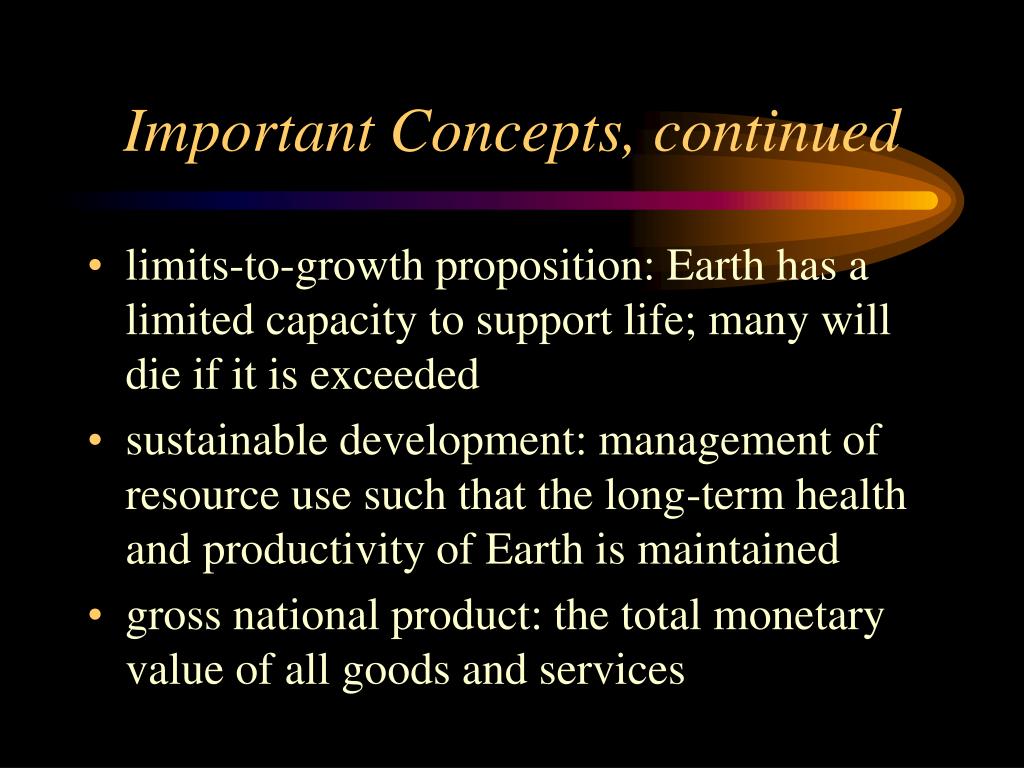 Important Concepts, continued

• limits-to-growth proposition: Earth has a limited capacity to support life; many will die if it is exceeded

• sustainable development: management of resource use such that the long-term health and productivity of Earth is maintained

• gross national product: the total monetary value of all goods and services